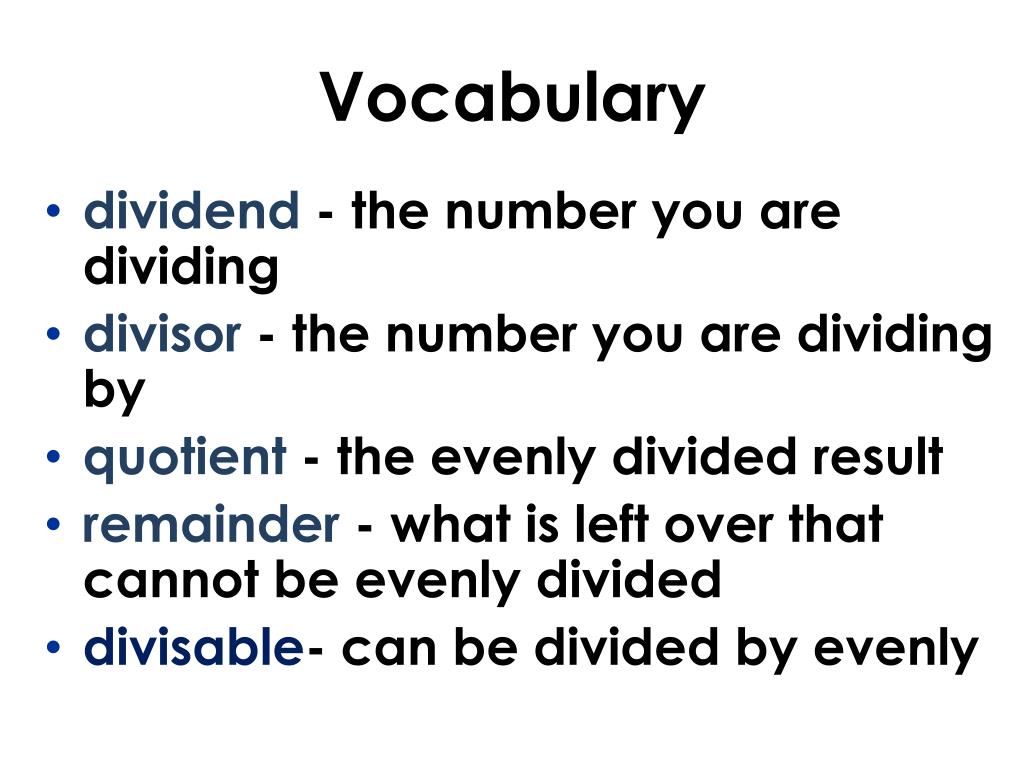 Vocabulary

• dividend - the number you are dividing
• divisor - the number you are dividing by
• quotient - the evenly divided result
• remainder - what is left over that cannot be evenly divided
• divisable- can be divided by evenly